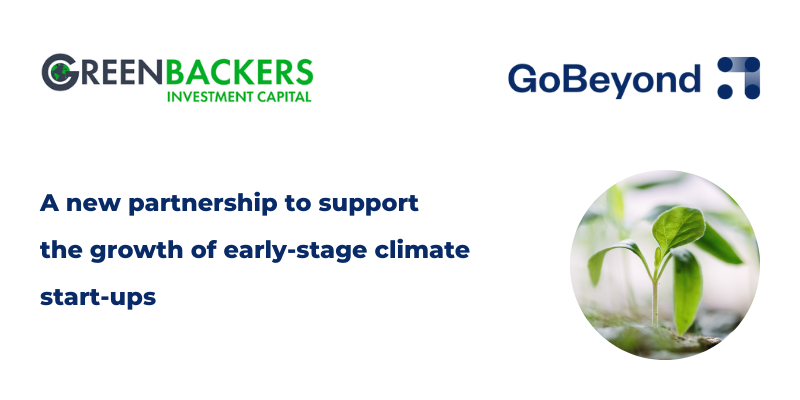 GREENBACKERS
INVESTMENT CAPITAL

GoBeyond

A new partnership to support the growth of early-stage climate start-ups